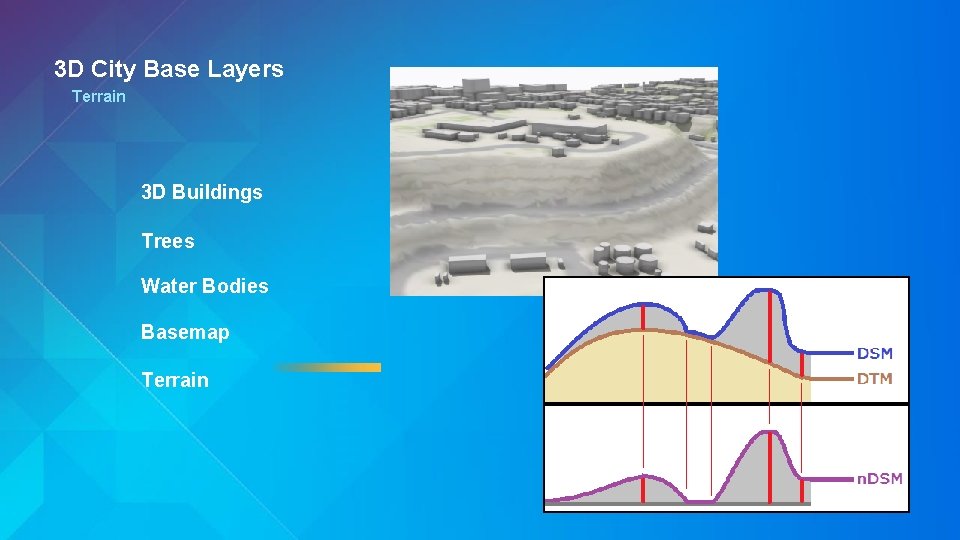 3D City Base Layers
Terrain

3D Buildings

Trees

Water Bodies

Basemap

Terrain

DSM
DTM
nDSM